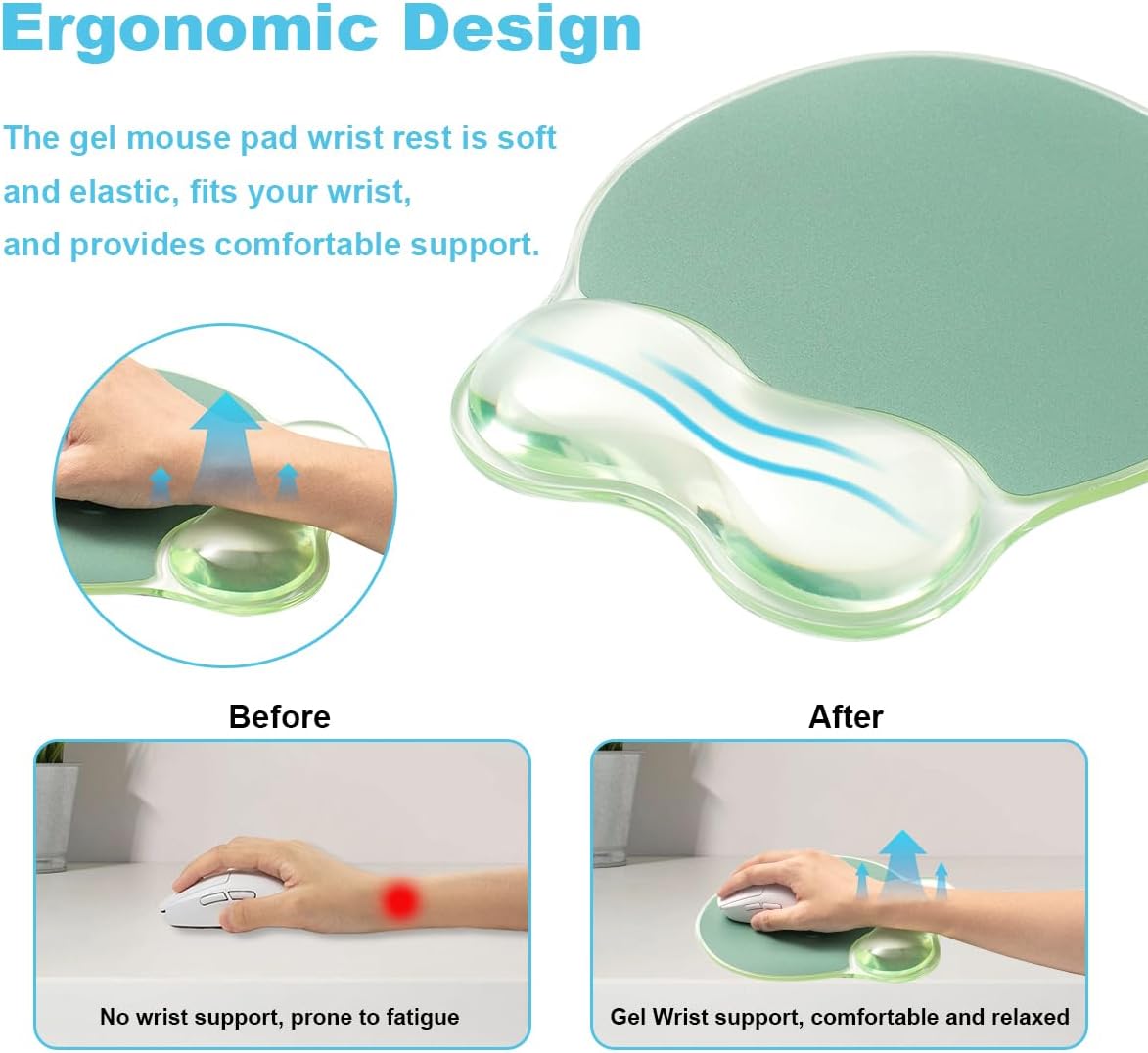 Ergonomic Design

The gel mouse pad wrist rest is soft and elastic, fits your wrist, and provides comfortable support.

Before

No wrist support, prone to fatigue

After

Gel Wrist support, comfortable and relaxed